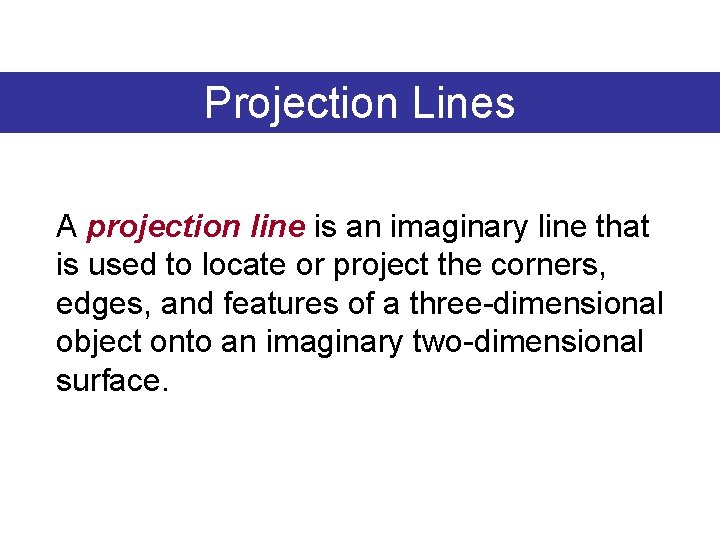 Projection Lines

A projection line is an imaginary line that is used to locate or project the corners, edges, and features of a three-dimensional object onto an imaginary two-dimensional surface.